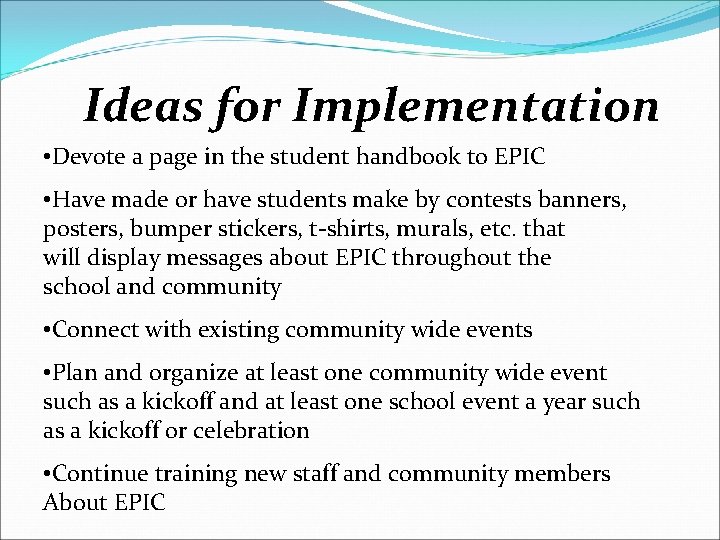 Ideas for Implementation

•Devote a page in the student handbook to EPIC

•Have made or have students make by contests banners, posters, bumper stickers, t-shirts, murals, etc. that will display messages about EPIC throughout the school and community

•Connect with existing community wide events

•Plan and organize at least one community wide event such as a kickoff and at least one school event a year such as a kickoff or celebration

•Continue training new staff and community members About EPIC